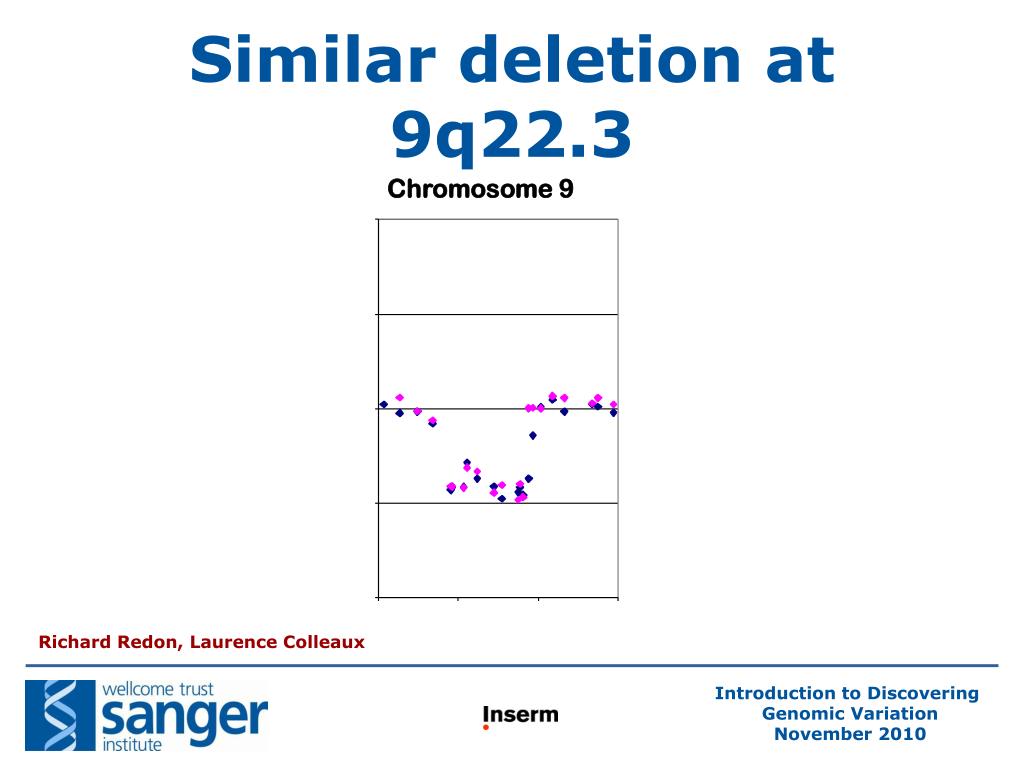 Similar deletion at 9q22.3

Chromosome 9

Richard Redon, Laurence Colleaux

wellcome trust
sanger
institute

Inserm

Introduction to Discovering Genomic Variation
November 2010